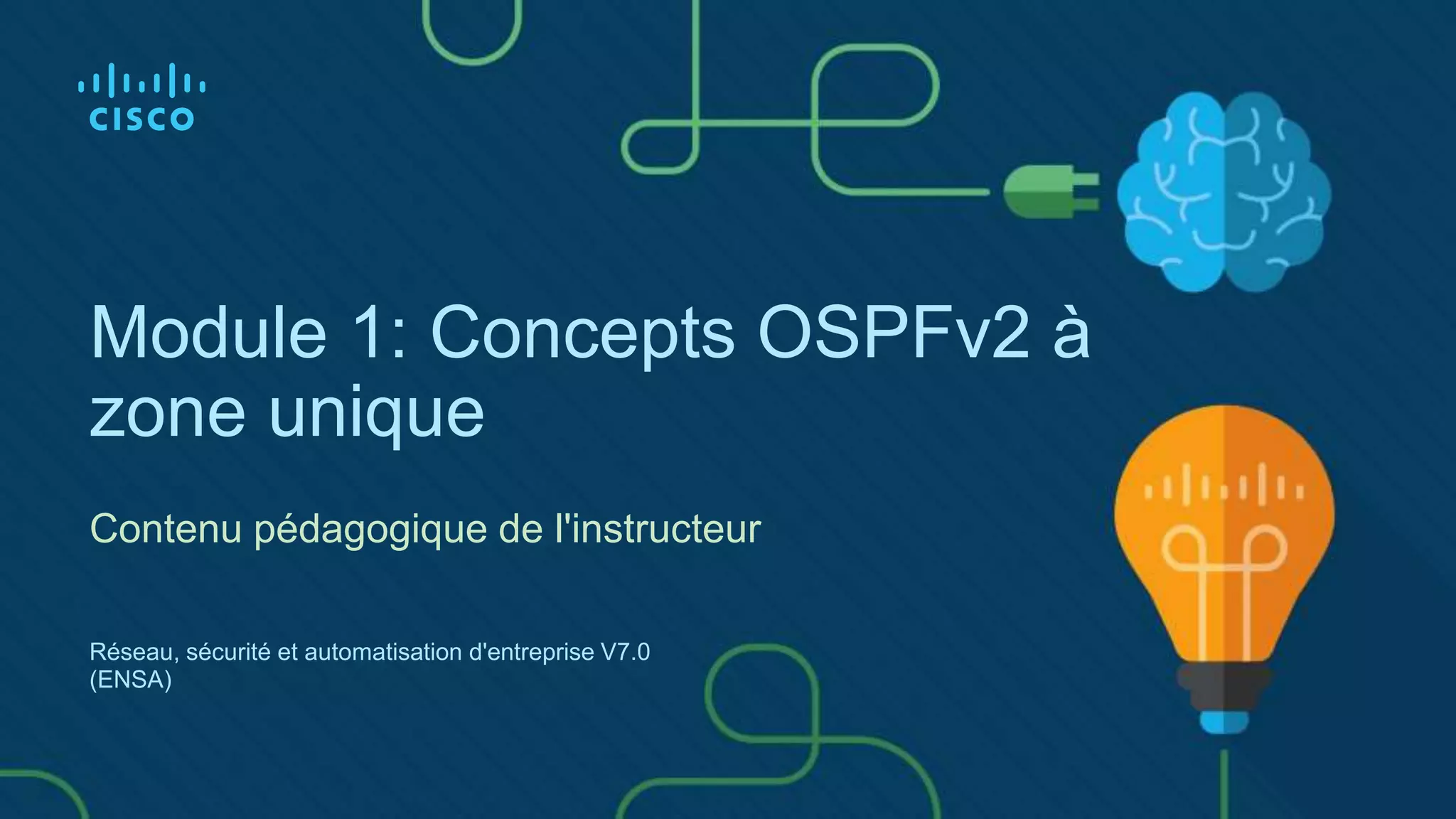 CISCO

Module 1: Concepts OSPFv2 à zone unique

Contenu pédagogique de l'instructeur

Réseau, sécurité et automatisation d'entreprise V7.0 (ENSA)